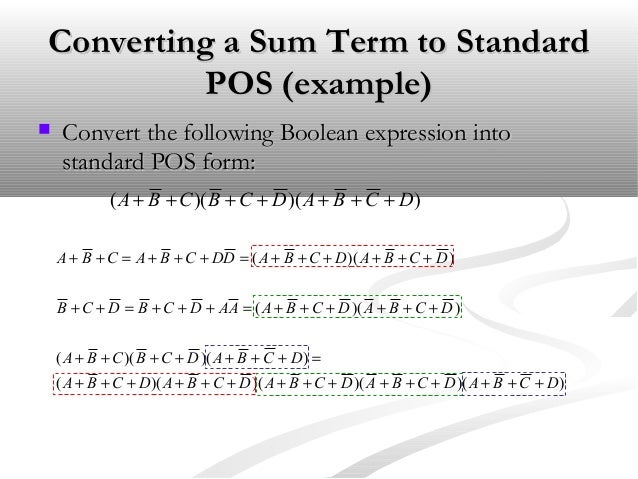 Converting a Sum Term to Standard POS (example)

Convert the following Boolean expression into standard POS form:

$(A+\overline{B}+C)(\overline{B}+C+\overline{D})(A+\overline{B}+\overline{C}+D)$

$A+\overline{B}+C = A+\overline{B}+C+D\overline{D} = (A+\overline{B}+C+D)(A+\overline{B}+C+\overline{D})$

$\overline{B}+C+\overline{D} = \overline{B}+C+\overline{D}+A\overline{A} = (A+\overline{B}+C+\overline{D})(\overline{A}+\overline{B}+C+\overline{D})$

$(A+\overline{B}+C)(\overline{B}+C+\overline{D})(A+\overline{B}+\overline{C}+D) =$
$(A+\overline{B}+C+D)(A+\overline{B}+C+\overline{D})(A+\overline{B}+C+\overline{D})(\overline{A}+\overline{B}+C+\overline{D})(A+\overline{B}+\overline{C}+D)$